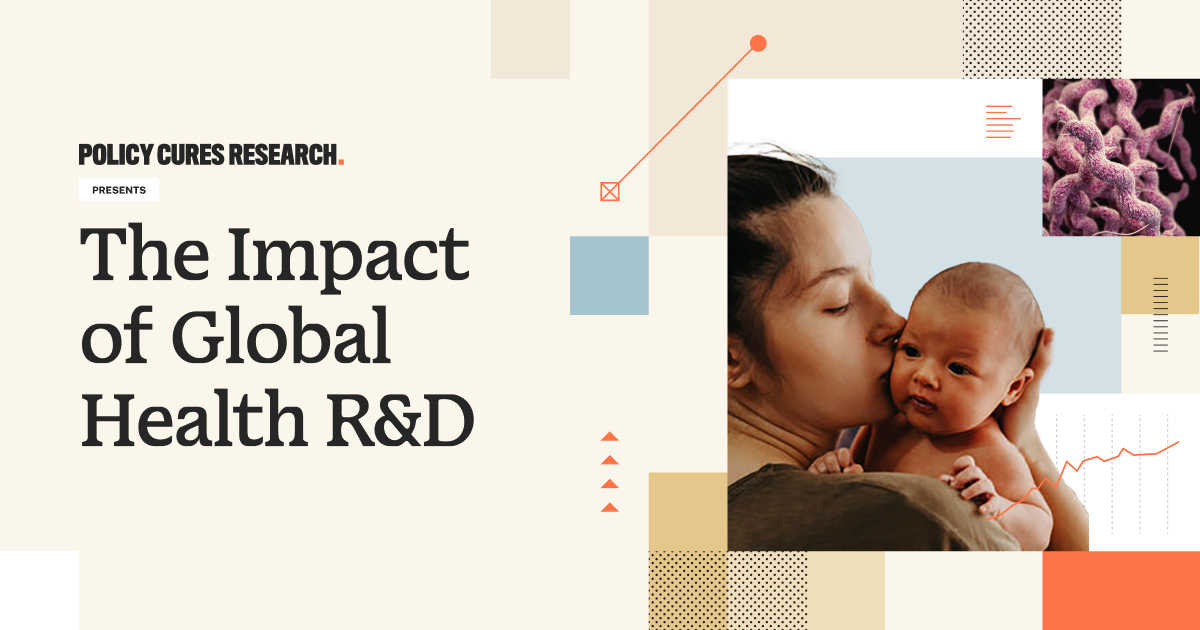 POLICY CURES RESEARCH.

PRESENTS

The Impact of Global Health R&D